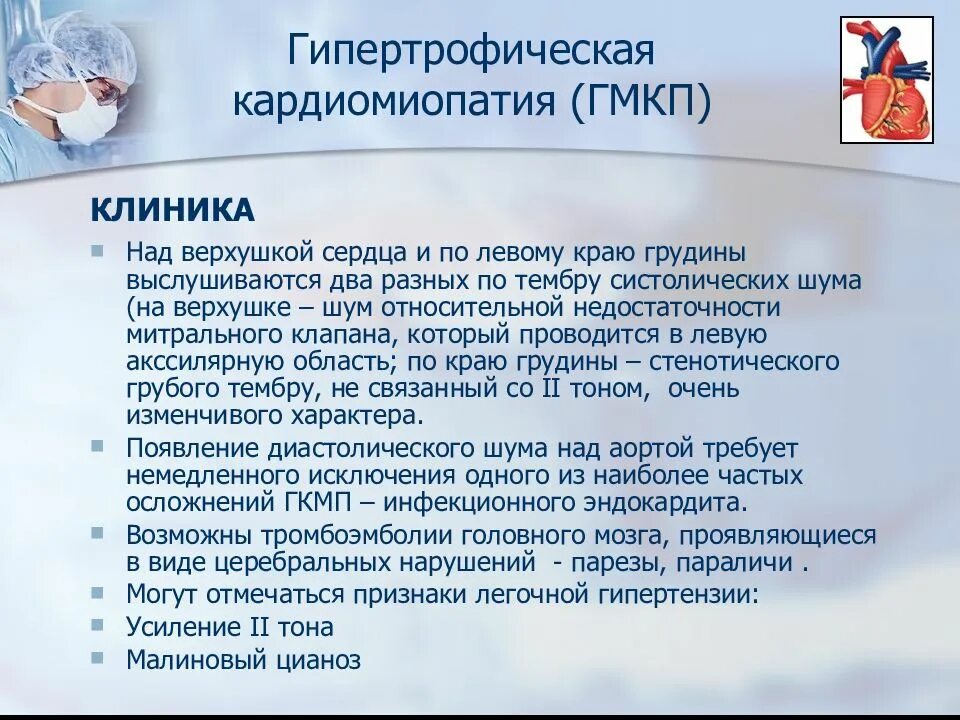 Гипертрофическая кардиомиопатия (ГМКП)

КЛИНИКА

Над верхушкой сердца и по левому краю грудины выслушиваются два разных по тембру систолических шума (на верхушке – шум относительной недостаточности митрального клапана, который проводится в левую акссилярную область; по краю грудины – стенотического грубого тембру, не связанный со II тоном, очень изменчивого характера.

Появление диастолического шума над аортой требует немедленного исключения одного из наиболее частых осложнений ГКМП – инфекционного эндокардита.

Возможны тромбоэмболии головного мозга, проявляющиеся в виде церебральных нарушений - парезы, параличи .

Могут отмечаться признаки легочной гипертензии:

Усиление II тона

Малиновый цианоз